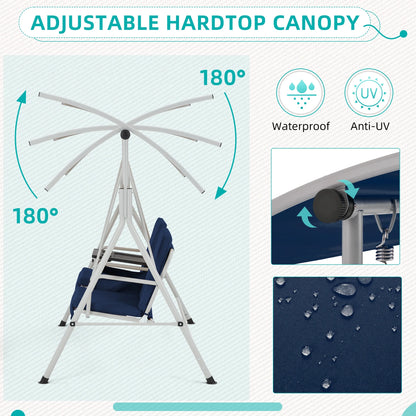 ADJUSTABLE HARDTOP CANOPY

180°

180°

UV

Waterproof

Anti-UV